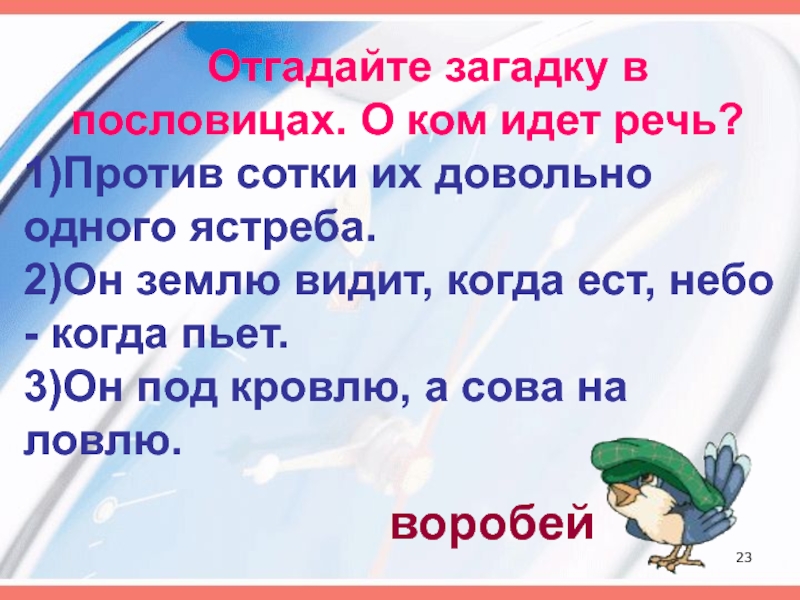 Отгадайте загадку в пословицах. О ком идет речь?

1)Против сотки их довольно одного ястреба.

2)Он землю видит, когда ест, небо - когда пьет.

3)Он под кровлю, а сова на ловлю.

воробей

23